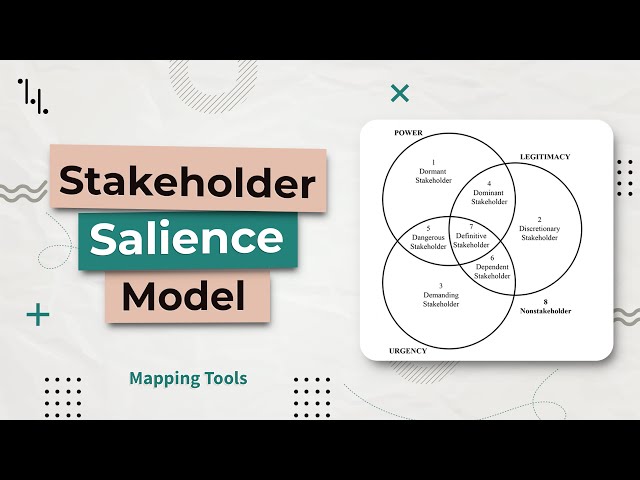 Stakeholder
Salience
Model

Mapping Tools

POWER

LEGITIMACY

1
Dormant
Stakeholder

4
Dominant
Stakeholder

2
Discretionary
Stakeholder

5
Dangerous
Stakeholder

7
Definitive
Stakeholder

6
Dependent
Stakeholder

3
Demanding
Stakeholder

8
Nonstakeholder

URGENCY